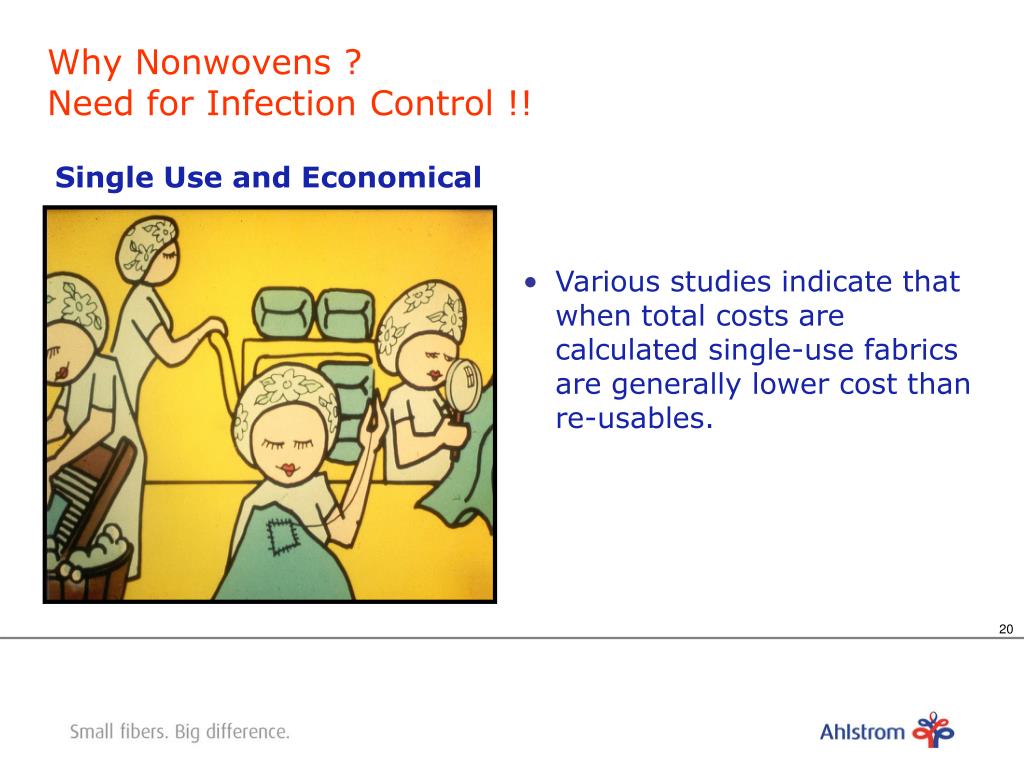 Why Nonwovens ?
Need for Infection Control !!

Single Use and Economical

• Various studies indicate that when total costs are calculated single-use fabrics are generally lower cost than re-usables.

20

Small fibers. Big difference.

Ahlstrom